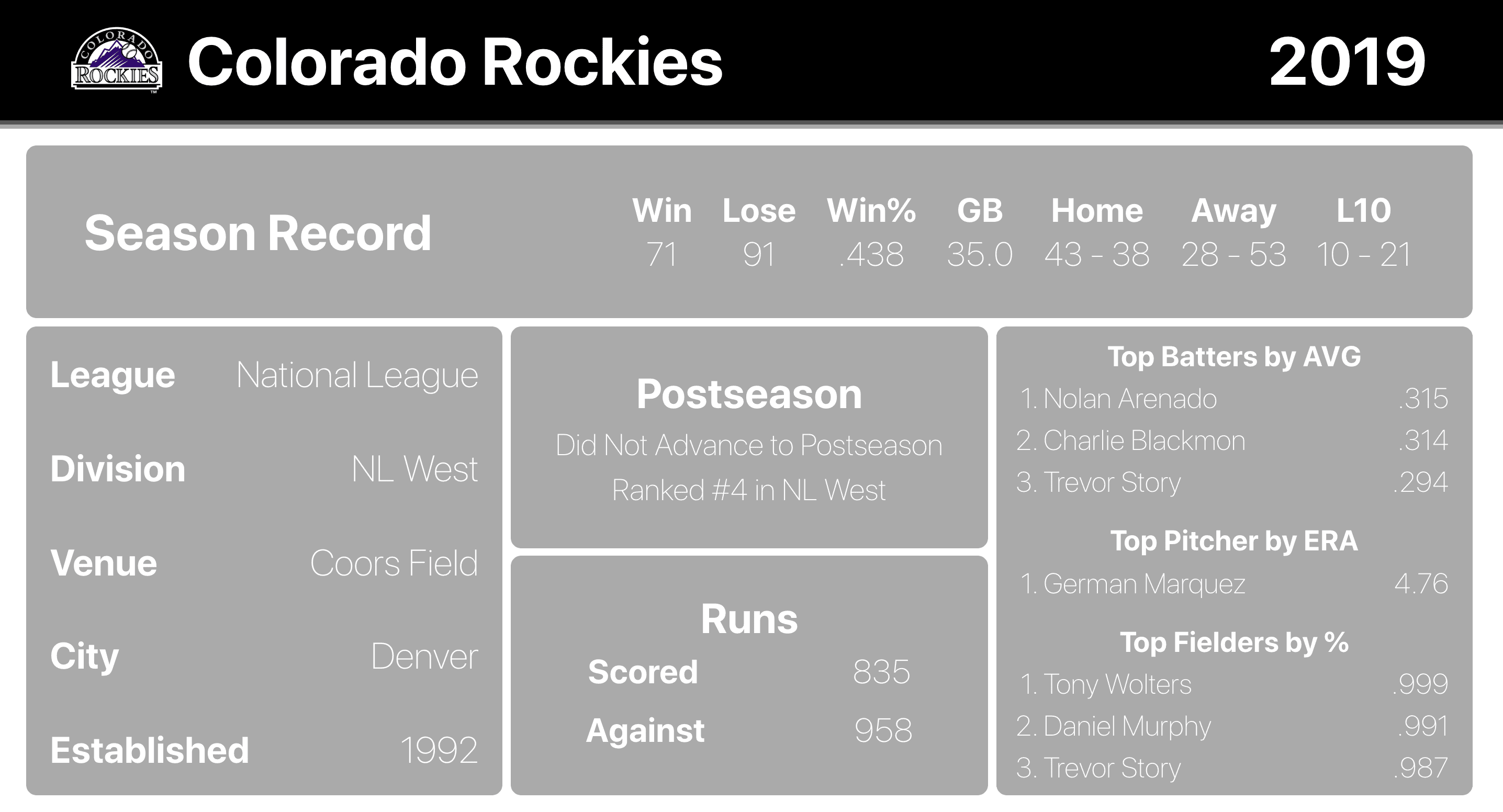 COLORADO ROCKIES

Colorado Rockies

2019

Season Record

| Win | Lose | Win% | GB | Home | Away | L10 |
|---|---|---|---|---|---|---|
| 71 | 91 | .438 | 35.0 | 43 - 38 | 28 - 53 | 10 - 21 |

League National League

Division NL West

Venue Coors Field

City Denver

Established 1992

Postseason

Did Not Advance to Postseason

Ranked #4 in NL West

Runs

Scored 835

Against 958

Top Batters by AVG

1. Nolan Arenado .315
2. Charlie Blackmon .314
3. Trevor Story .294

Top Pitcher by ERA

1. German Marquez 4.76

Top Fielders by %

1. Tony Wolters .999
2. Daniel Murphy .991
3. Trevor Story .987